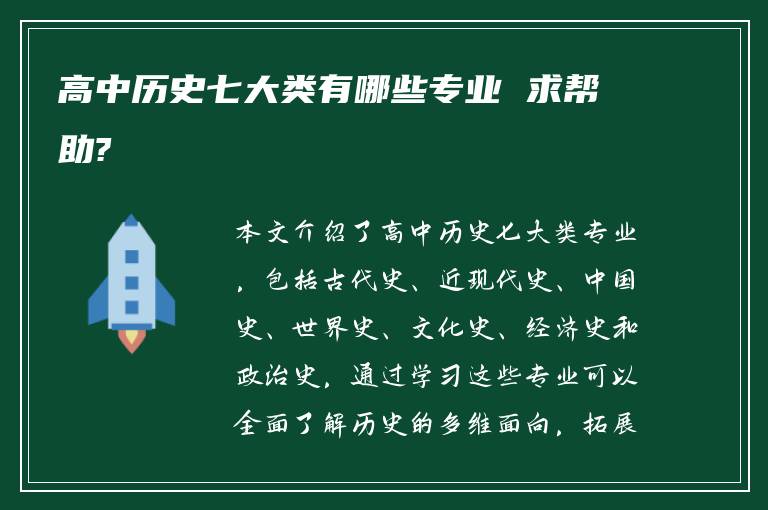 高中历史七大类有哪些专业 求帮助?

本文介绍了高中历史七大类专业，包括古代史、近现代史、中国史、世界史、文化史、经济史和政治史。通过学习这些专业可以全面了解历史的多维面向，拓展